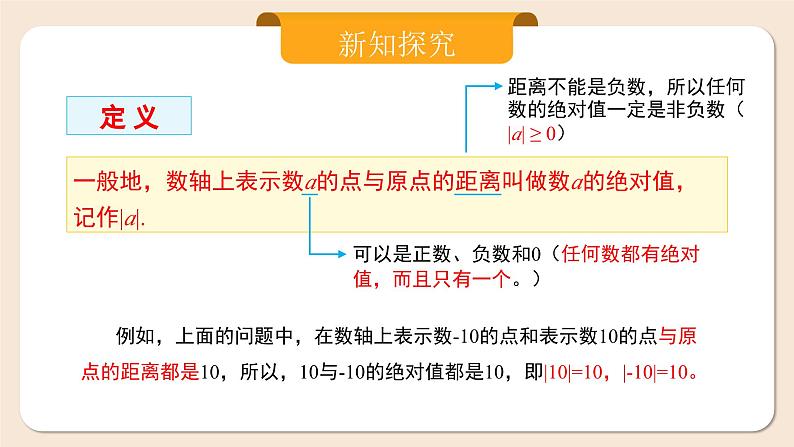 新知探究

定 义

距离不能是负数，所以任何数的绝对值一定是非负数（$|a| \geq 0$）

一般地，数轴上表示数$a$的点与原点的距离叫做数$a$的绝对值，记作$|a|$.

可以是正数、负数和0（任何数都有绝对值，而且只有一个。）

例如，上面的问题中，在数轴上表示数-10的点和表示数10的点与原点的距离都是10，所以，10与-10的绝对值都是10，即$|10|=10$，$|-10|=10$。